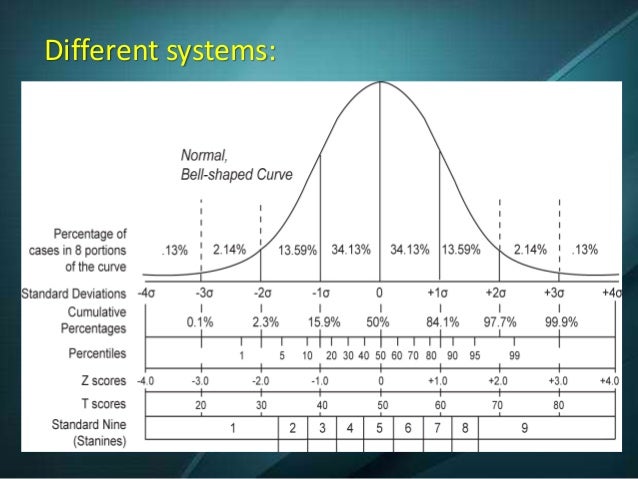 Different systems:

Normal,
Bell-shaped Curve

Percentage of cases in 8 portions of the curve

.13% 2.14% 13.59% 34.13% 34.13% 13.59% 2.14% .13%

Standard Deviations -4σ -3σ -2σ -1σ 0 +1σ +2σ +3σ +4σ

Cumulative Percentages 0.1% 2.3% 15.9% 50% 84.1% 97.7% 99.9%

Percentiles 1 5 10 20 30 40 50 60 70 80 90 95 99

Z scores -4.0 -3.0 -2.0 -1.0 0 +1.0 +2.0 +3.0 +4.0

T scores 20 30 40 50 60 70 80

Standard Nine (Stanines) 1 2 3 4 5 6 7 8 9